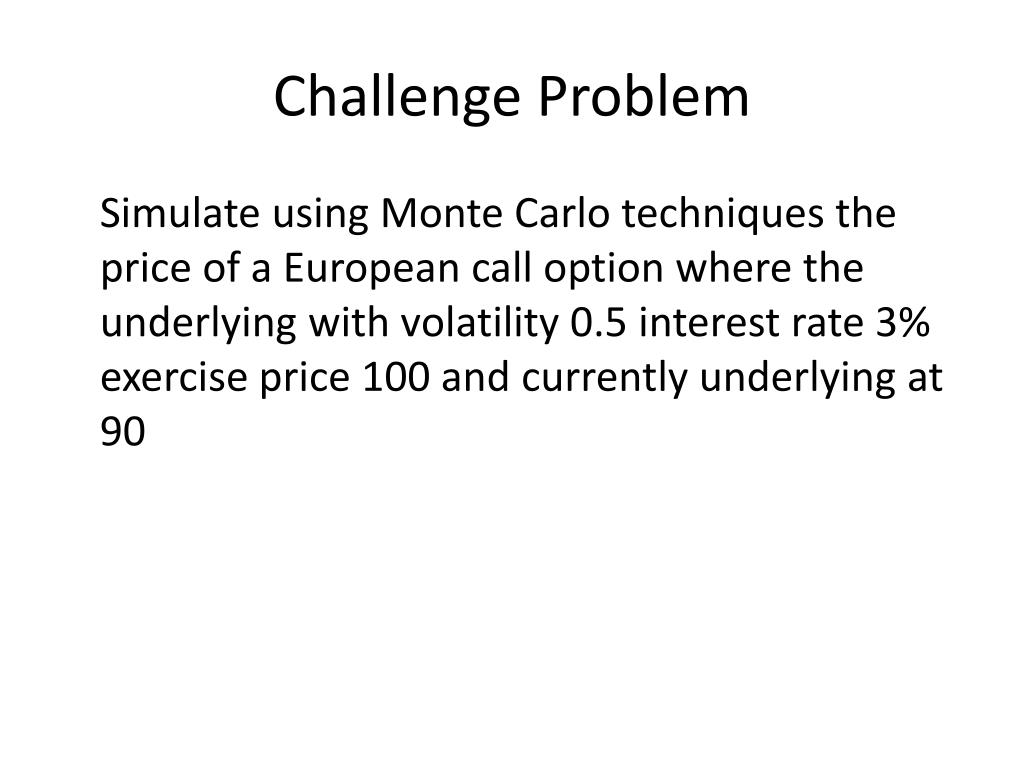 Challenge Problem

Simulate using Monte Carlo techniques the price of a European call option where the underlying with volatility 0.5 interest rate 3% exercise price 100 and currently underlying at 90